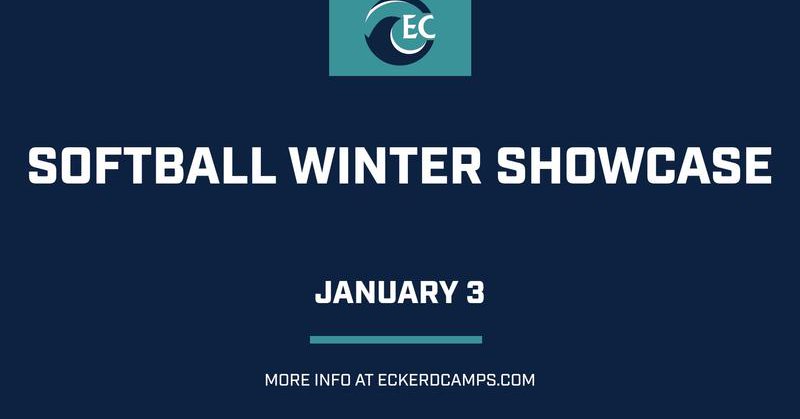 EC

SOFTBALL WINTER SHOWCASE

JANUARY 3

MORE INFO AT ECKERDCAMPS.COM